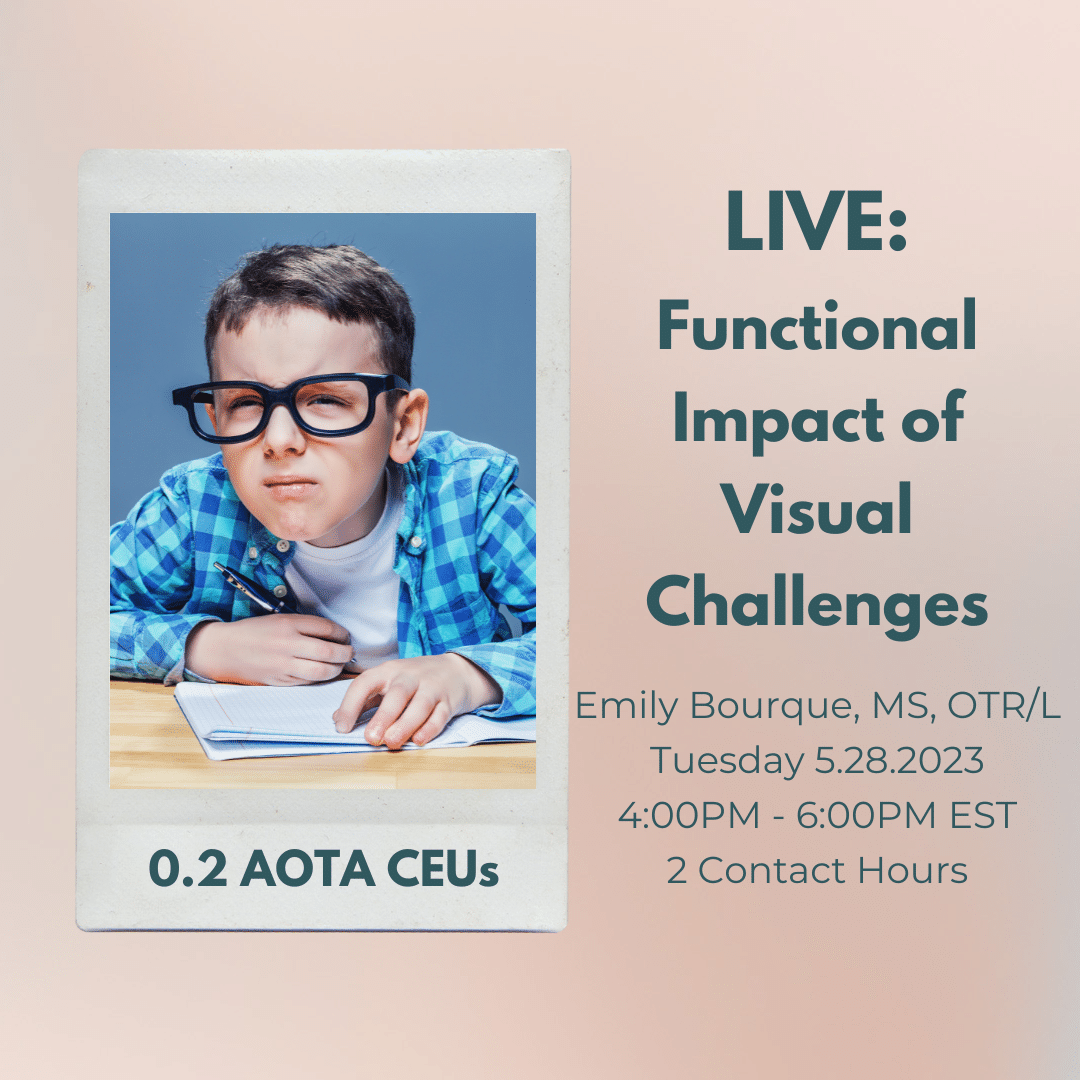 0.2 AOTA CEUs

LIVE:
Functional Impact of Visual Challenges

Emily Bourque, MS, OTR/L
Tuesday 5.28.2023
4:00PM - 6:00PM EST
2 Contact Hours